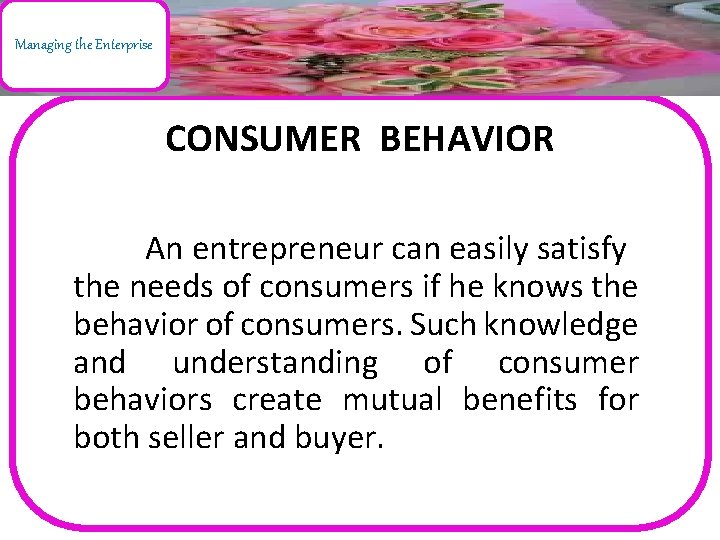 Managing the Enterprise

CONSUMER BEHAVIOR

An entrepreneur can easily satisfy the needs of consumers if he knows the behavior of consumers. Such knowledge and understanding of consumer behaviors create mutual benefits for both seller and buyer.